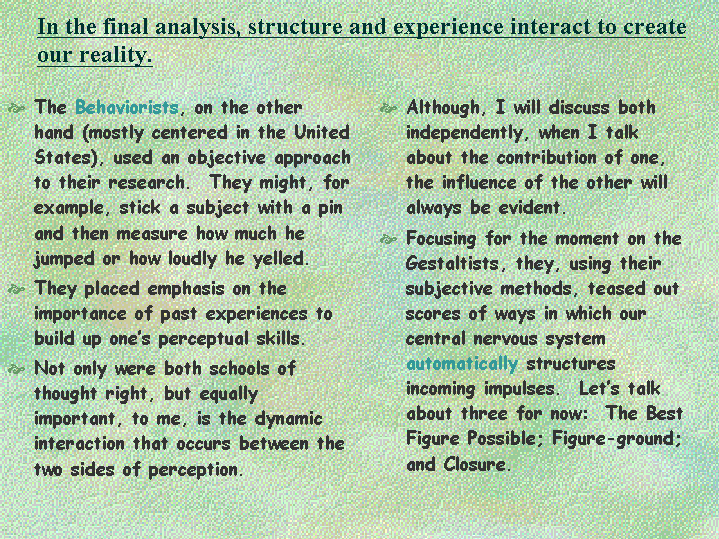 In the final analysis, structure and experience interact to create our reality.

The Behaviorists, on the other hand (mostly centered in the United States), used an objective approach to their research. They might, for example, stick a subject with a pin and then measure how much he jumped or how loudly he yelled.

They placed emphasis on the importance of past experiences to build up one's perceptual skills.

Not only were both schools of thought right, but equally important, to me, is the dynamic interaction that occurs between the two sides of perception.

Although, I will discuss both independently, when I talk about the contribution of one, the influence of the other will always be evident.

Focusing for the moment on the Gestaltists, they, using their subjective methods, teased out scores of ways in which our central nervous system automatically structures incoming impulses. Let's talk about three for now: The Best Figure Possible; Figure-ground; and Closure.